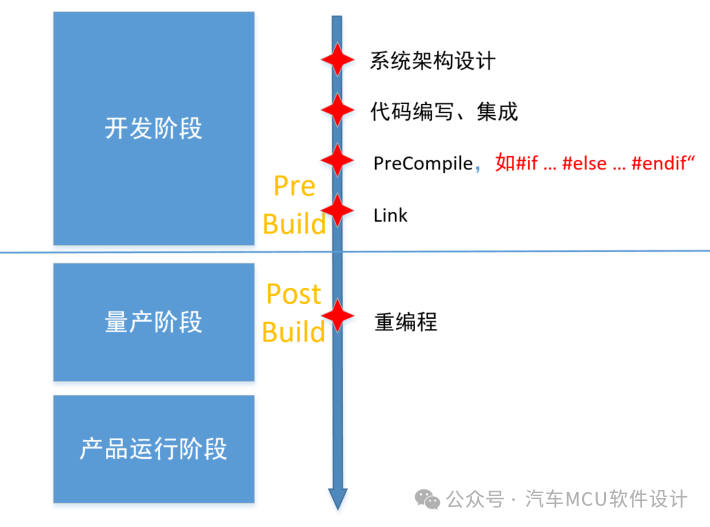 开发阶段

系统架构设计

代码编写、集成

PreCompile，如#if … #else … #endif“

Pre Build

Link

量产阶段

Post Build

重编程

产品运行阶段

公众号 · 汽车MCU软件设计